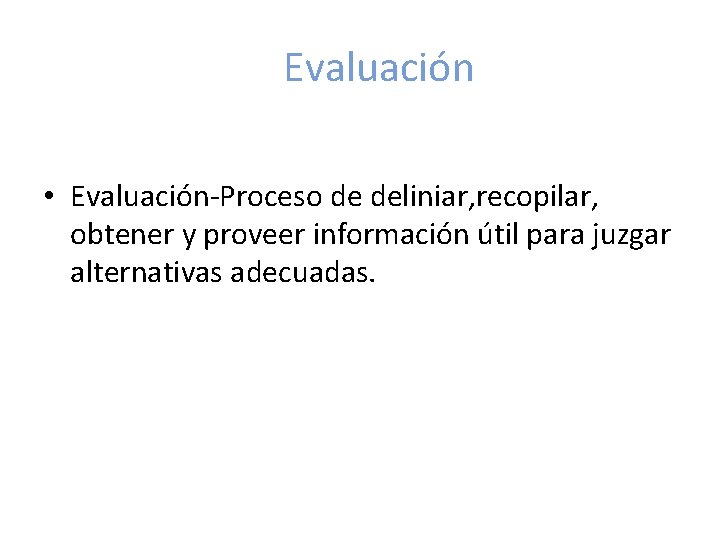 Evaluación

• Evaluación-Proceso de deliniar,recopilar, obtener y proveer información útil para juzgar alternativas adecuadas.